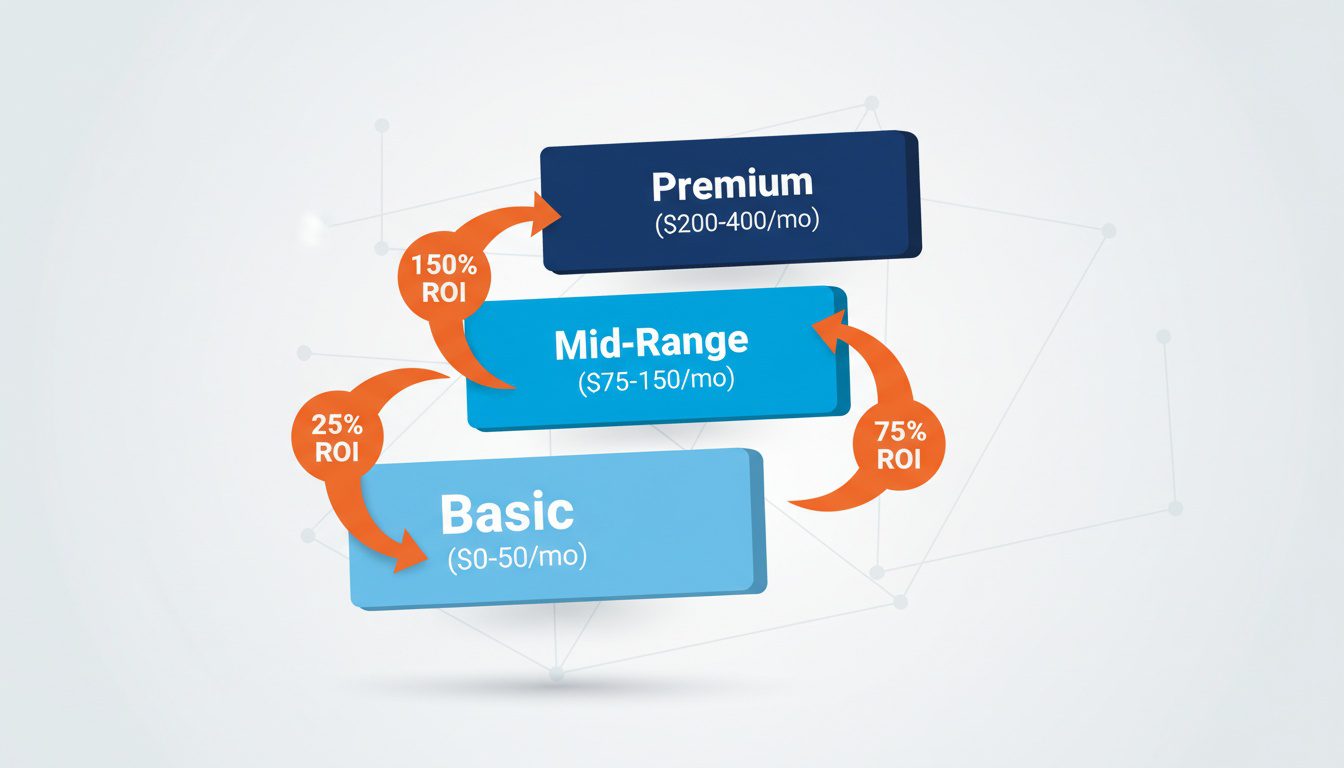 Premium
($200-400/mo)

150%
ROI

Mid-Range
($75-150/mo)

25%
ROI

75%
ROI

Basic
($0-50/mo)